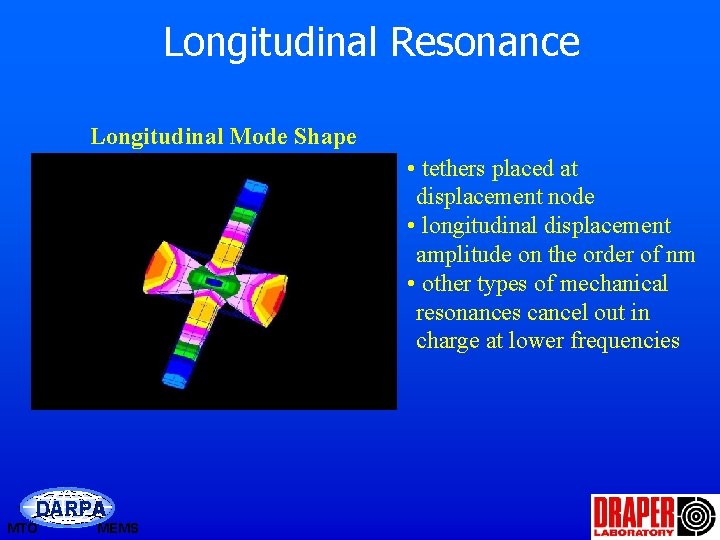 Longitudinal Resonance

Longitudinal Mode Shape

• tethers placed at displacement node
• longitudinal displacement amplitude on the order of nm
• other types of mechanical resonances cancel out in charge at lower frequencies

DARPA
MTO MEMS

DRAPER
LABORATORY